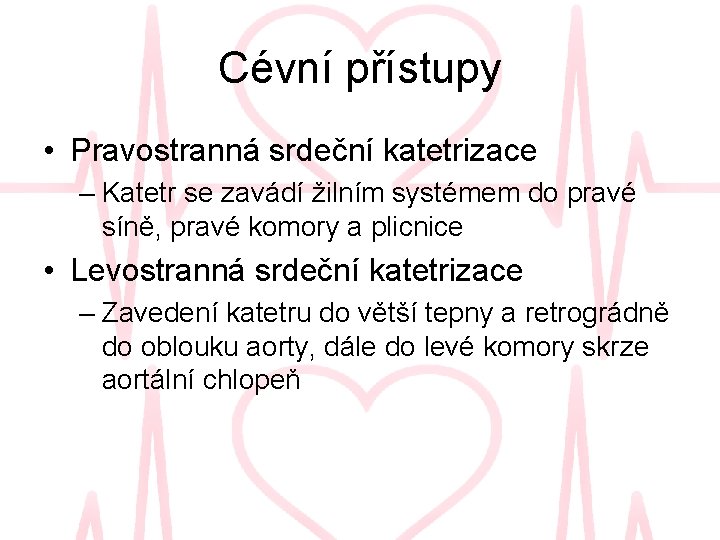 Cévní přístupy

• Pravostranná srdeční katetrizace
– Katetr se zavádí žilním systémem do pravé síně, pravé komory a plicnice

• Levostranná srdeční katetrizace
– Zavedení katetru do větší tepny a retrográdně do oblouku aorty, dále do levé komory skrze aortální chlopeň